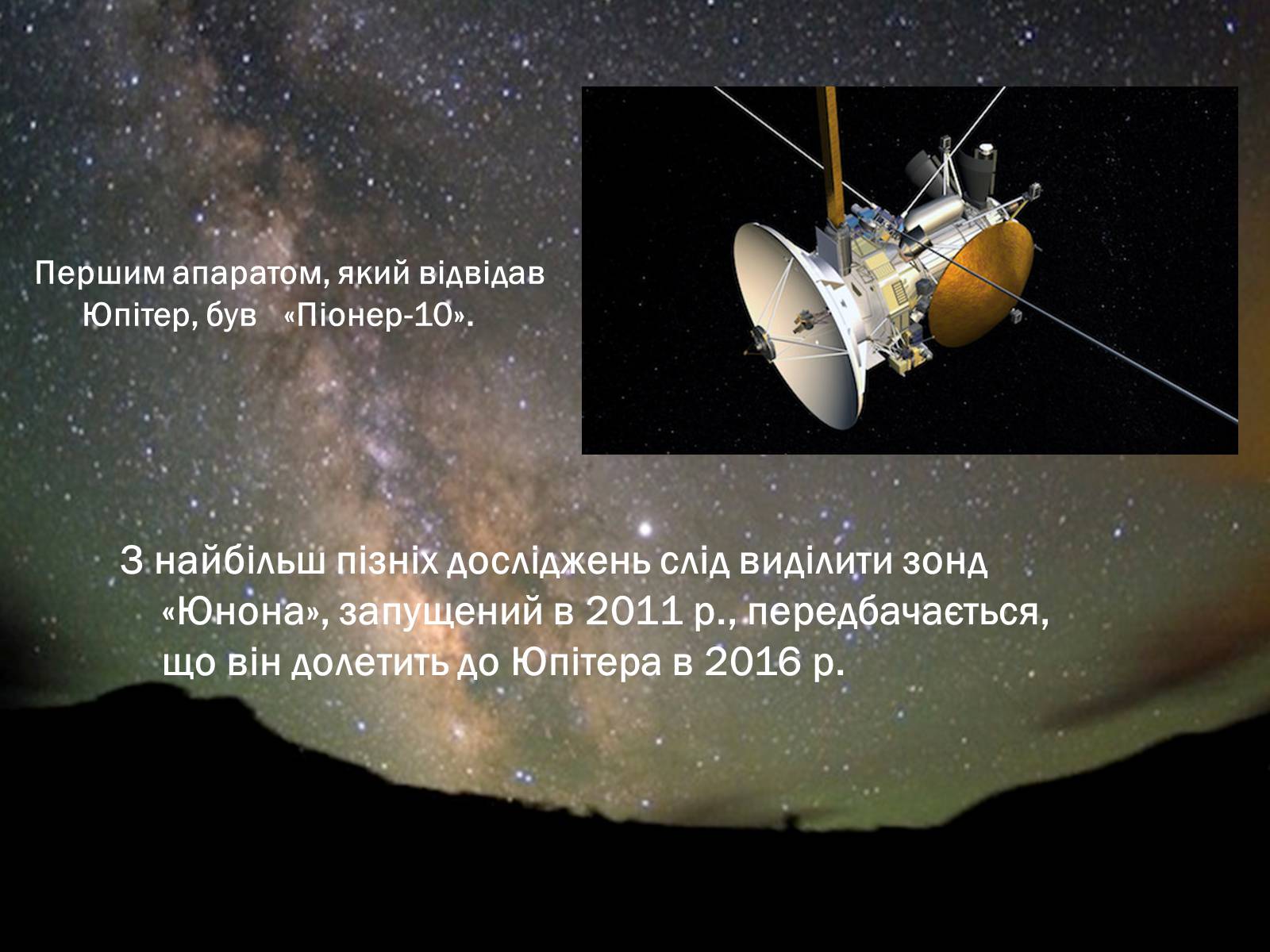 Першим апаратом, який відвідав Юпітер, був «Піонер-10».

З найбільш пізніх досліджень слід виділити зонд «Юнона», запущений в 2011 р., передбачається, що він долетить до Юпітера в 2016 р.